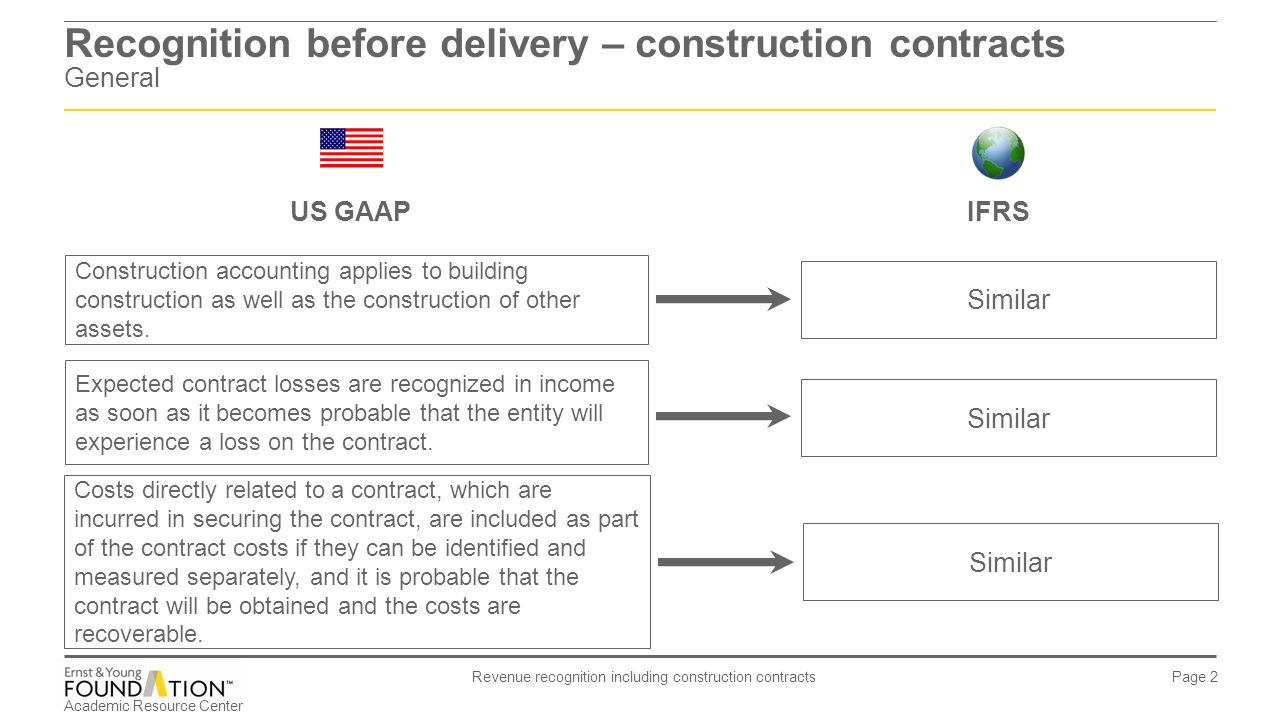 Recognition before delivery – construction contracts
General

US GAAP

IFRS

Construction accounting applies to building construction as well as the construction of other assets.

Similar

Expected contract losses are recognized in income as soon as it becomes probable that the entity will experience a loss on the contract.

Similar

Costs directly related to a contract, which are incurred in securing the contract, are included as part of the contract costs if they can be identified and measured separately, and it is probable that the contract will be obtained and the costs are recoverable.

Similar

Ernst & Young
FOUNDATION™
Academic Resource Center

Revenue recognition including construction contracts

Page 2